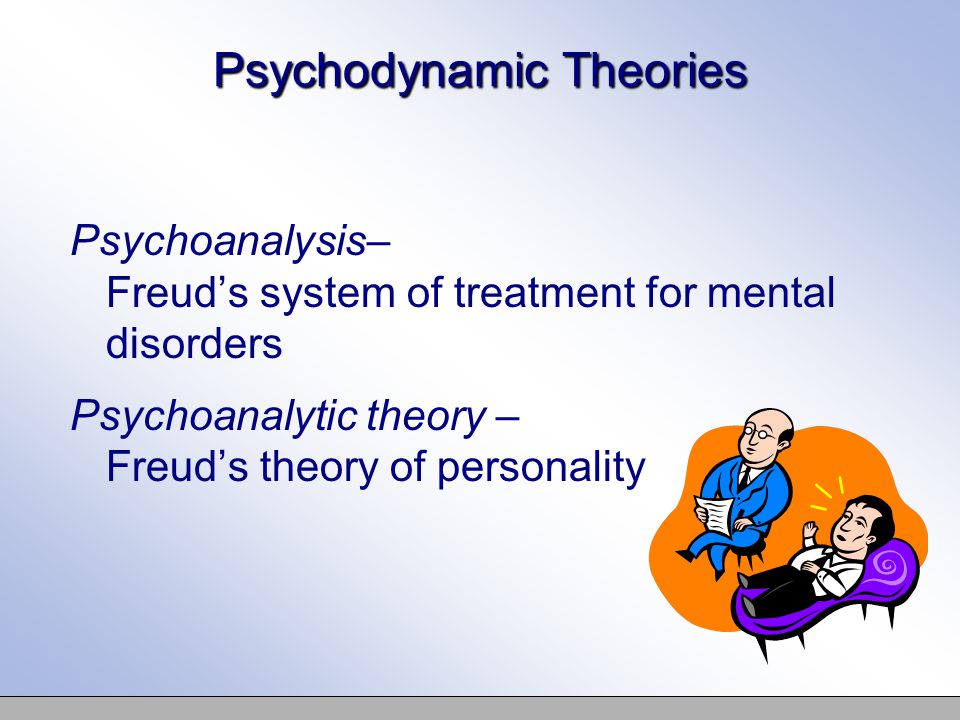 Psychodynamic Theories

Psychoanalysis–
Freud’s system of treatment for mental disorders

Psychoanalytic theory –
Freud’s theory of personality